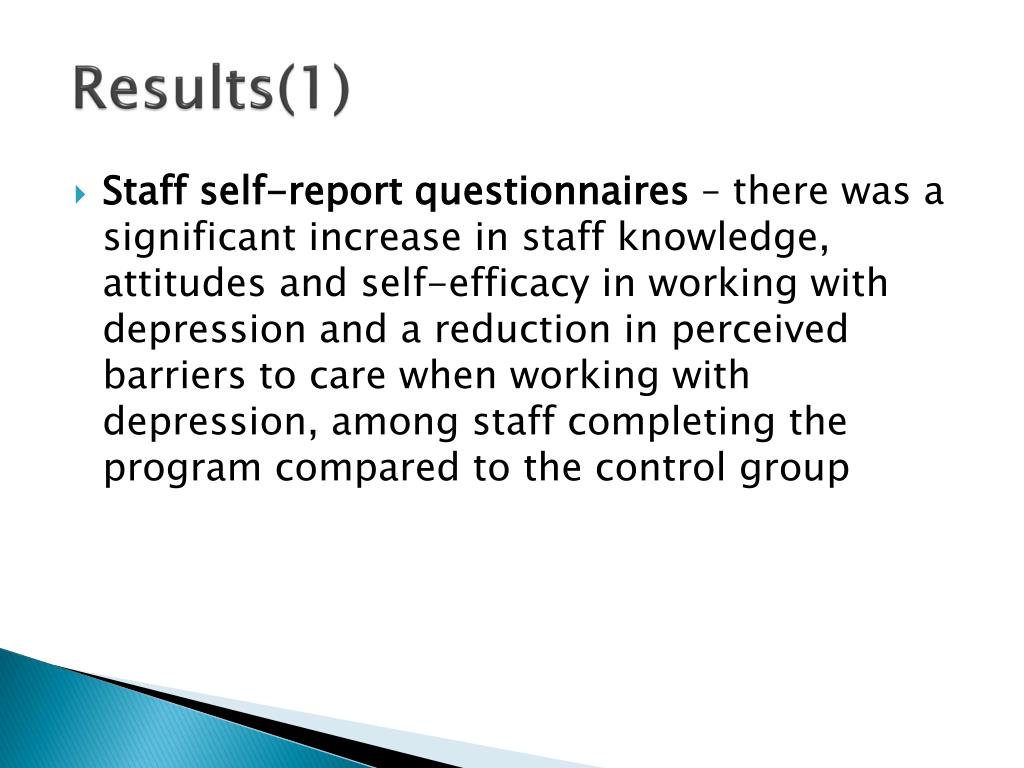 Results(1)

Staff self-report questionnaires – there was a significant increase in staff knowledge, attitudes and self-efficacy in working with depression and a reduction in perceived barriers to care when working with depression, among staff completing the program compared to the control group